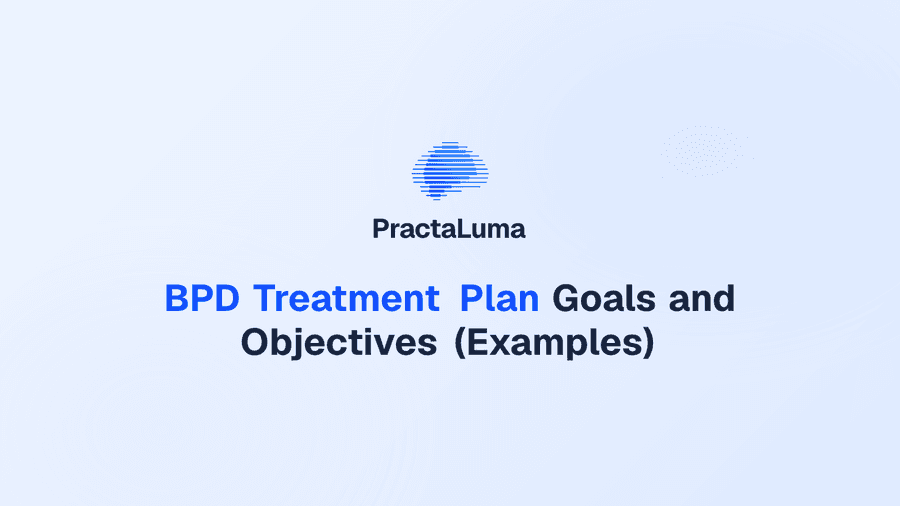 PractaLuma

BPD Treatment Plan Goals and Objectives (Examples)